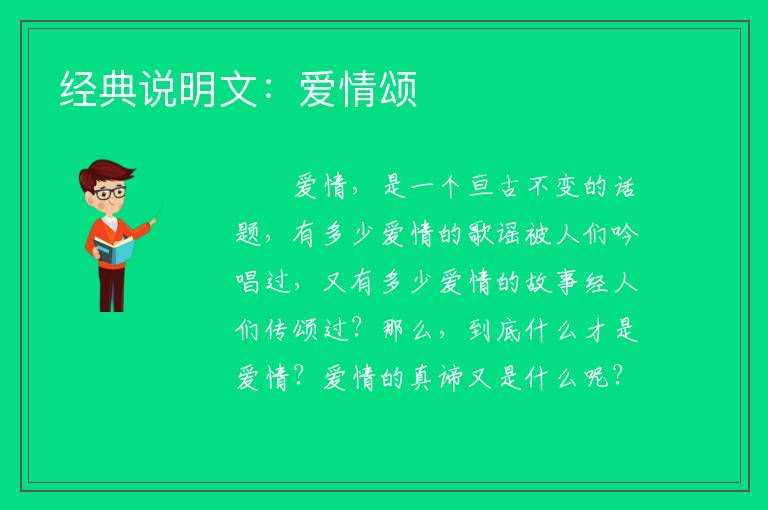 经典说明文：爱情颂

爱情，是一个亘古不变的话题，有多少爱情的歌谣被人们吟唱过，又有多少爱情的故事经人们传颂过？那么，到底什么才是爱情？爱情的真谛又是什么呢？